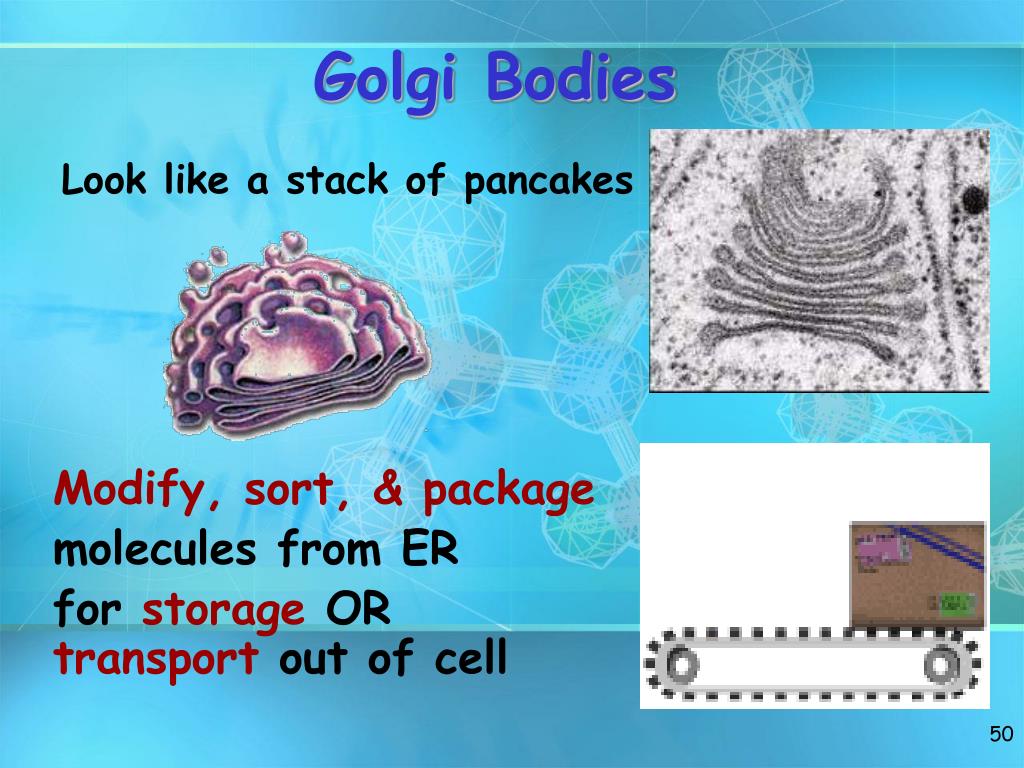 Golgi Bodies

Look like a stack of pancakes

Modify, sort, & package molecules from ER for storage OR transport out of cell

50